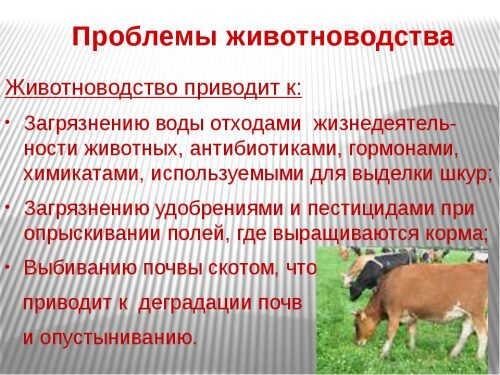 Проблемы животноводства

Животноводство приводит к:

• Загрязнению воды отходами жизнедеятельности животных, антибиотиками, гормонами, химикатами, используемыми для выделки шкур;

• Загрязнению удобрениями и пестицидами при опрыскивании полей, где выращиваются корма;

• Выбиванию почвы скотом, что приводит к деградации почв и опустыниванию.